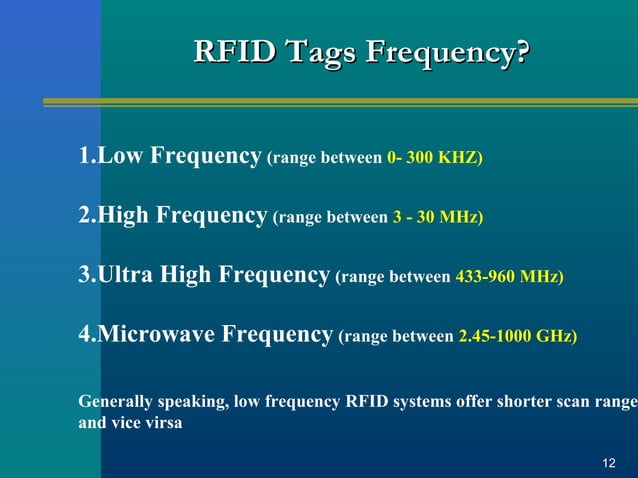 RFID Tags Frequency?

1.Low Frequency (range between 0- 300 KHZ)

2.High Frequency (range between 3 - 30 MHz)

3.Ultra High Frequency (range between 433-960 MHz)

4.Microwave Frequency (range between 2.45-1000 GHz)

Generally speaking, low frequency RFID systems offer shorter scan range and vice virsa

12